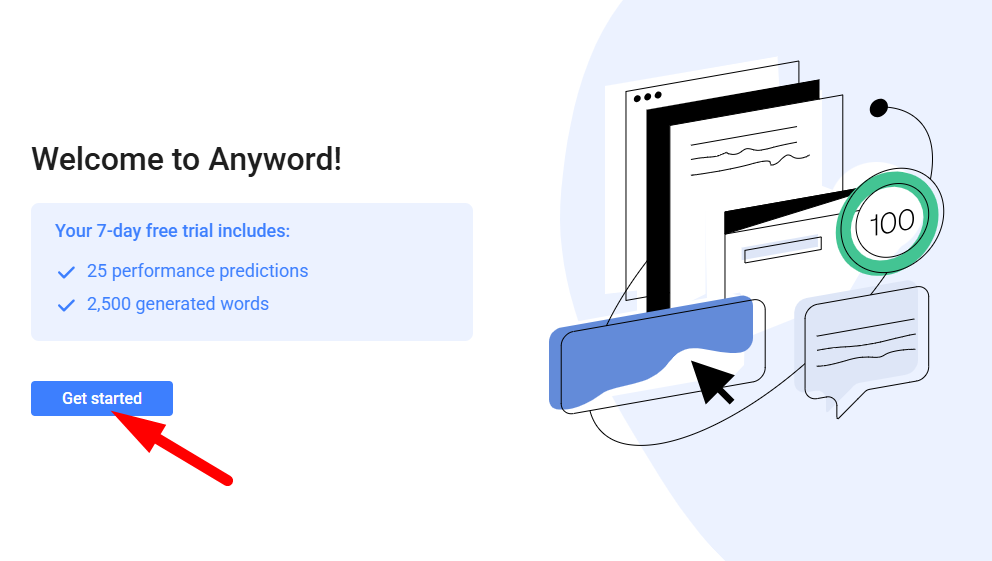 Welcome to Anyword!

Your 7-day free trial includes:

25 performance predictions

2,500 generated words

Get started

100